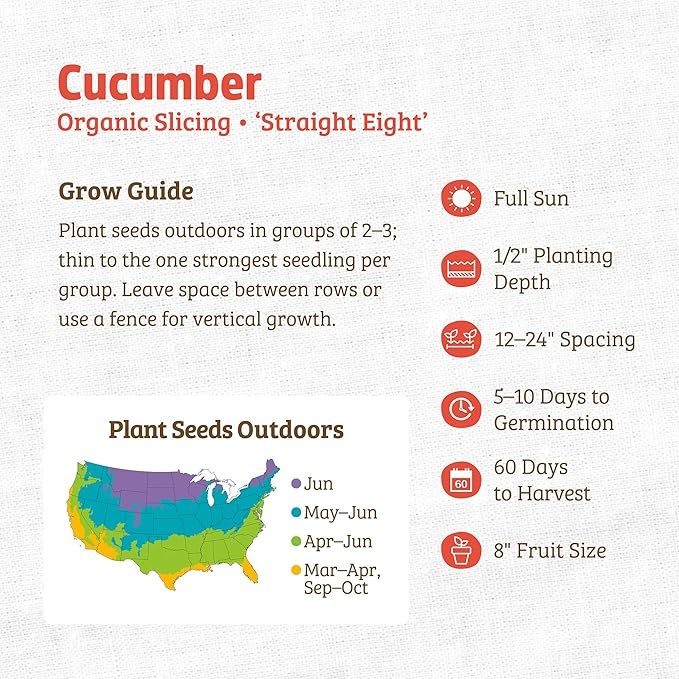 Cucumber
Organic Slicing • 'Straight Eight'

Grow Guide
Plant seeds outdoors in groups of 2–3; thin to the one strongest seedling per group. Leave space between rows or use a fence for vertical growth.

Plant Seeds Outdoors
Jun
May–Jun
Apr–Jun
Mar–Apr, Sep–Oct

Full Sun
1/2" Planting Depth
12–24" Spacing
5–10 Days to Germination
60
60 Days to Harvest
8" Fruit Size